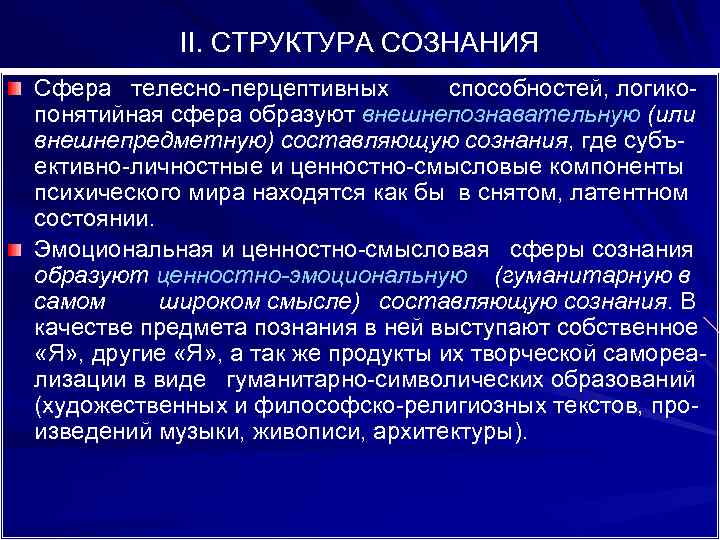 II. СТРУКТУРА СОЗНАНИЯ

Сфера телесно-перцептивных способностей, логико-понятийная сфера образуют внешнепознавательную (или внешнепредметную) составляющую сознания, где субъективно-личностные и ценностно-смысловые компоненты психического мира находятся как бы в снятом, латентном состоянии.

Эмоциональная и ценностно-смысловая сферы сознания образуют ценностно-эмоциональную (гуманитарную в самом широком смысле) составляющую сознания. В качестве предмета познания в ней выступают собственное «Я», другие «Я», а так же продукты их творческой самореализации в виде гуманитарно-символических образований (художественных и философско-религиозных текстов, произведений музыки, живописи, архитектуры).